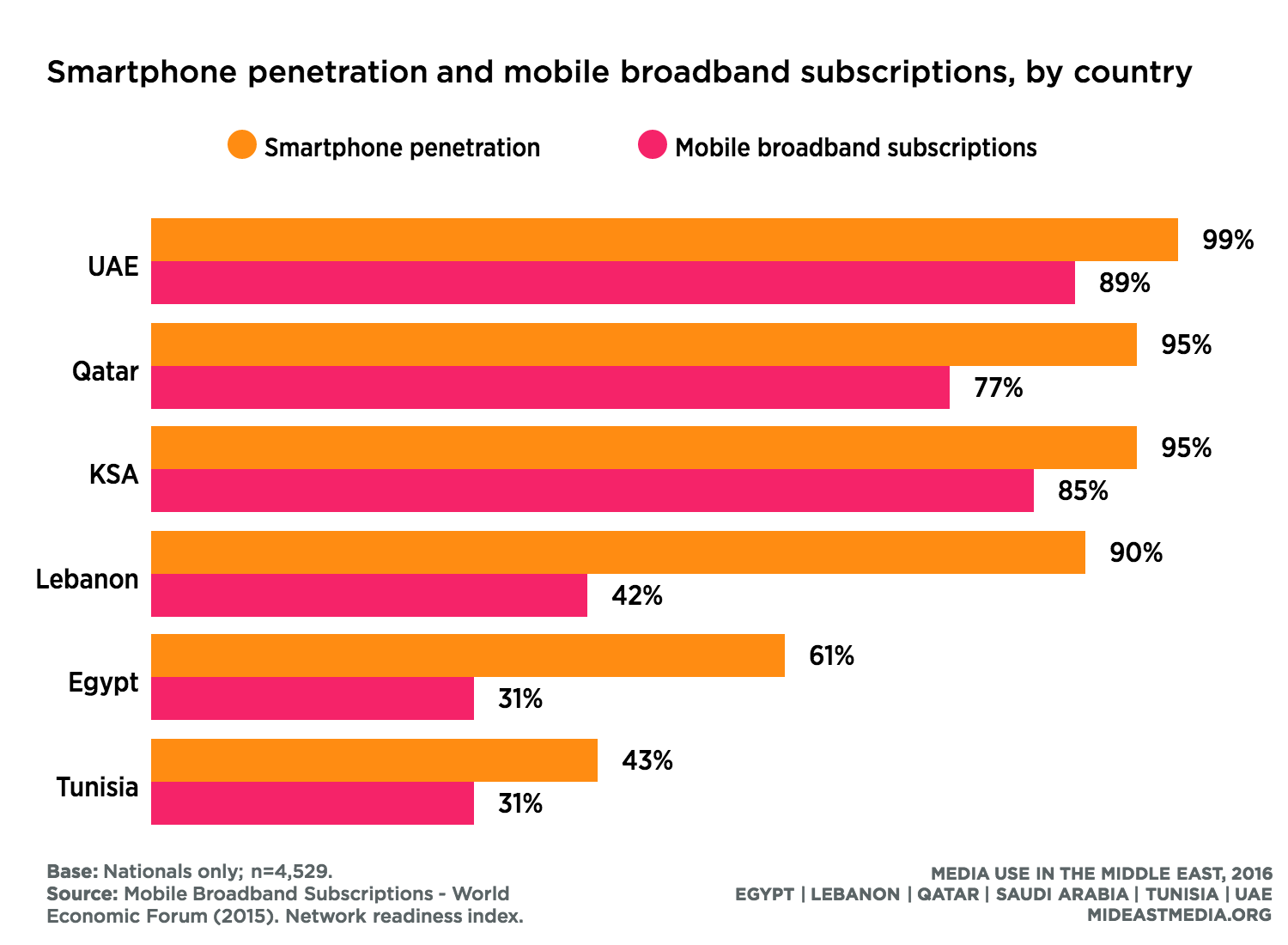 Smartphone penetration and mobile broadband subscriptions, by country

Smartphone penetration
Mobile broadband subscriptions

UAE 99% 89%
Qatar 95% 77%
KSA 95% 85%
Lebanon 90% 42%
Egypt 61% 31%
Tunisia 43% 31%

Base: Nationals only; n=4,529.
Source: Mobile Broadband Subscriptions - World Economic Forum (2015). Network readiness index.

MEDIA USE IN THE MIDDLE EAST, 2016
EGYPT | LEBANON | QATAR | SAUDI ARABIA | TUNISIA | UAE
MIDEASTMEDIA.ORG